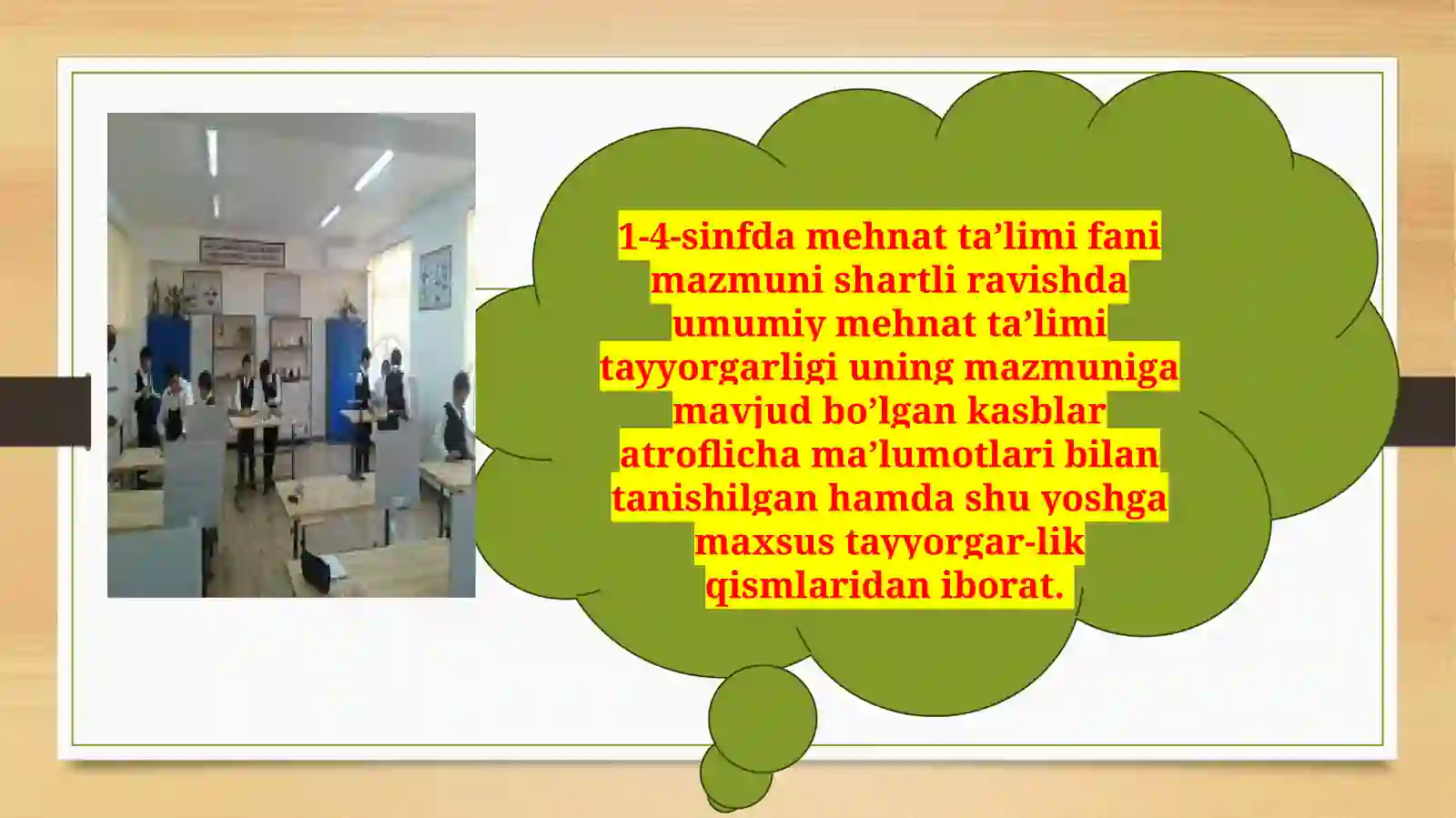 1-4-sinfda mehnat ta’limi fani mazmuni shartli ravishda umumiy mehnat ta’limi tayyorgarligi uning mazmuniga mavjud bo’lgan kasblar atroflicha ma’lumotlari bilan tanishilgan hamda shu yoshga maxsus tayyorgar-lik qismlaridan iborat.